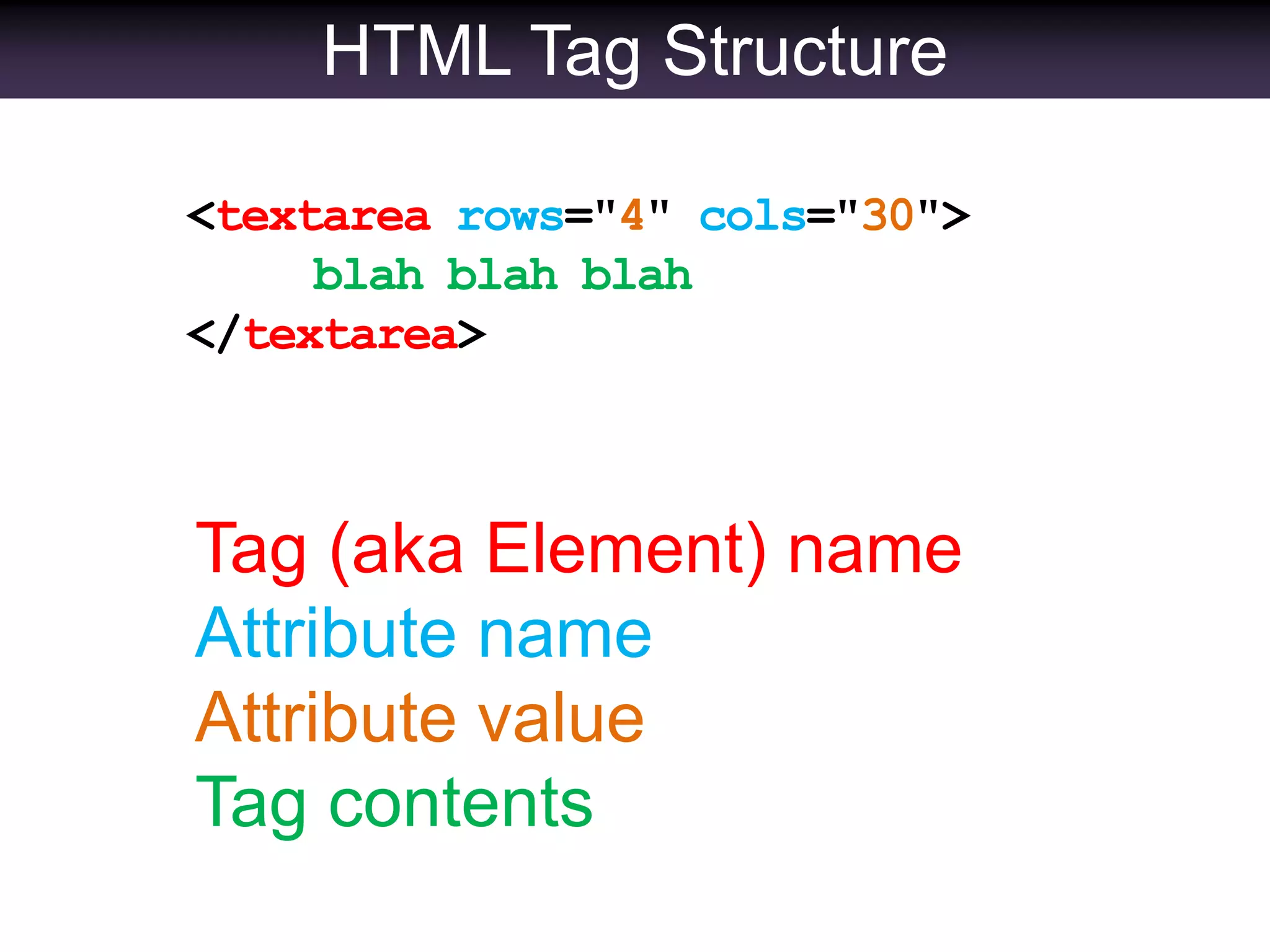 HTML Tag Structure

<textarea rows="4" cols="30">
blah blah blah
</textarea>

Tag (aka Element) name
Attribute name
Attribute value
Tag contents